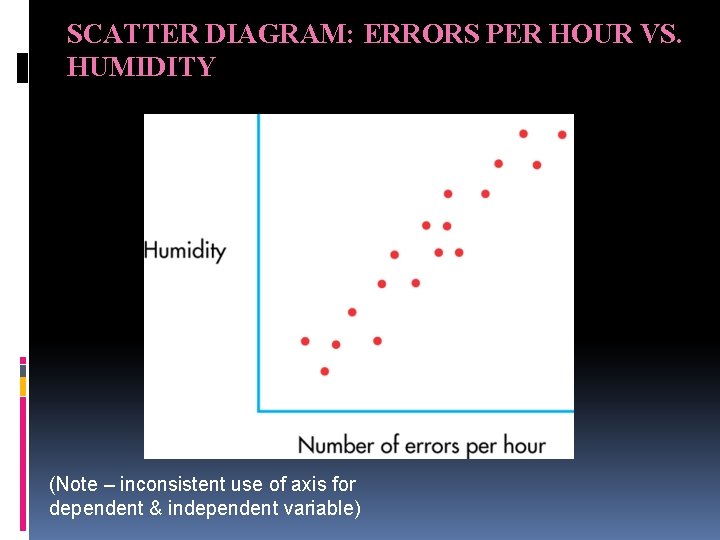 SCATTER DIAGRAM: ERRORS PER HOUR VS. HUMIDITY

Humidity

Number of errors per hour

(Note – inconsistent use of axis for dependent & independent variable)